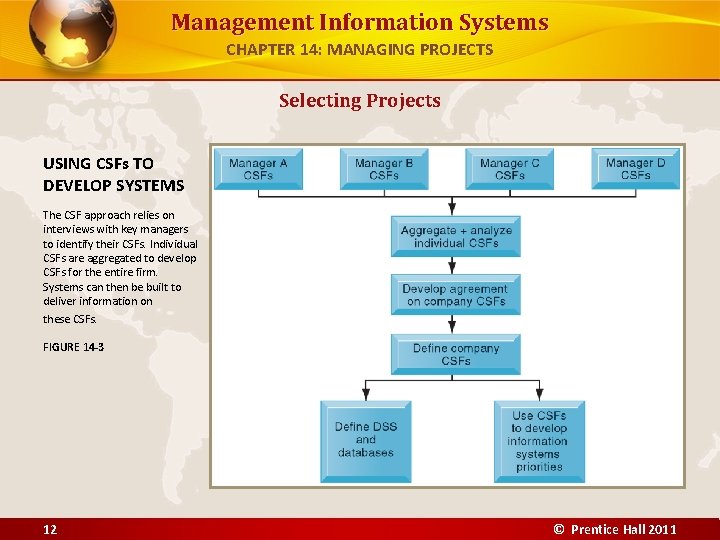 Management Information Systems
CHAPTER 14: MANAGING PROJECTS

Selecting Projects

USING CSFs TO DEVELOP SYSTEMS

The CSF approach relies on interviews with key managers to identify their CSFs. Individual CSFs are aggregated to develop CSFs for the entire firm. Systems can then be built to deliver information on these CSFs.

FIGURE 14-3

Manager A CSFs

Manager B CSFs

Manager C CSFs

Manager D CSFs

Aggregate + analyze individual CSFs

Develop agreement on company CSFs

Define company CSFs

Define DSS and databases

Use CSFs to develop information systems priorities

12

© Prentice Hall 2011